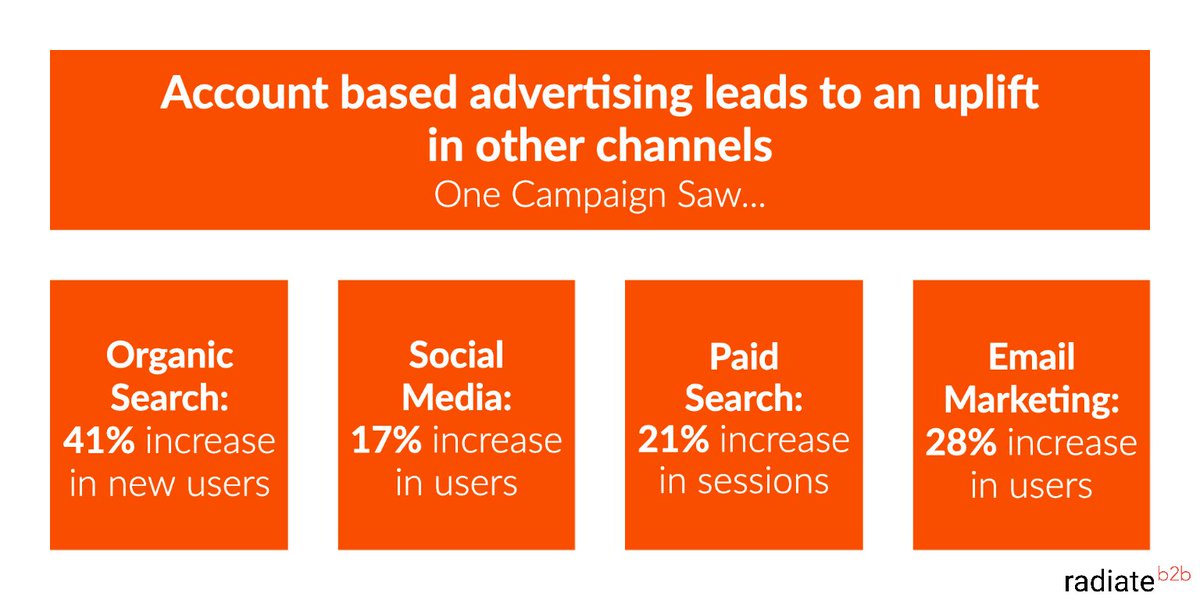 Account based advertising leads to an uplift in other channels
One Campaign Saw...

Organic Search: 41% increase in new users

Social Media: 17% increase in users

Paid Search: 21% increase in sessions

Email Marketing: 28% increase in users

radiate b2b